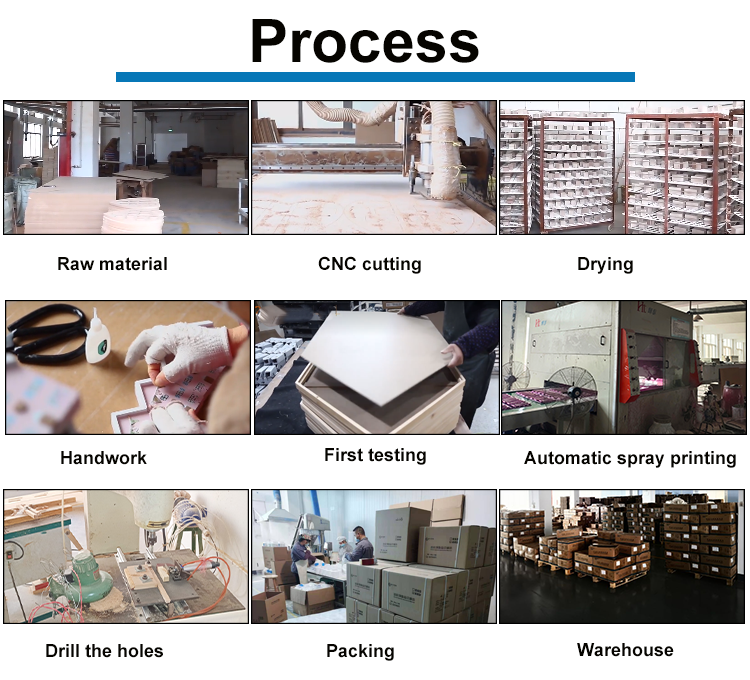 Process

Raw material

CNC cutting

Drying

Handwork

First testing

Automatic spray printing

Drill the holes

Packing

Warehouse